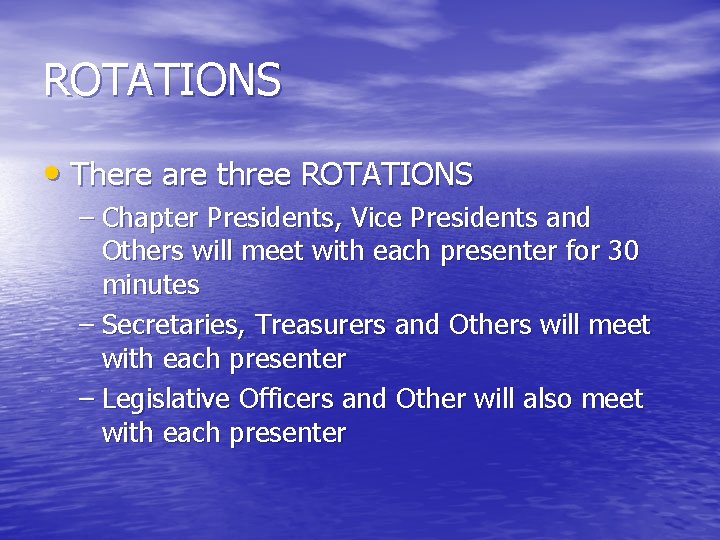 ROTATIONS

• There are three ROTATIONS

– Chapter Presidents, Vice Presidents and Others will meet with each presenter for 30 minutes

– Secretaries, Treasurers and Others will meet with each presenter

– Legislative Officers and Other will also meet with each presenter